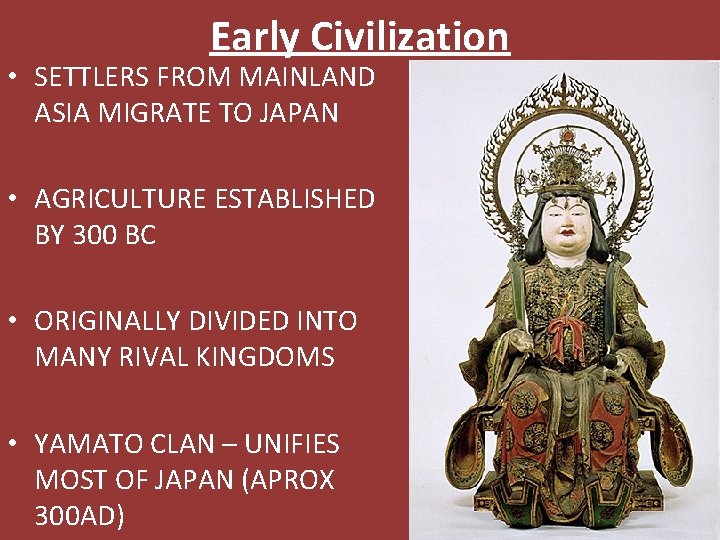 Early Civilization

• SETTLERS FROM MAINLAND ASIA MIGRATE TO JAPAN

• AGRICULTURE ESTABLISHED BY 300 BC

• ORIGINALLY DIVIDED INTO MANY RIVAL KINGDOMS

• YAMATO CLAN – UNIFIES MOST OF JAPAN (APROX 300AD)